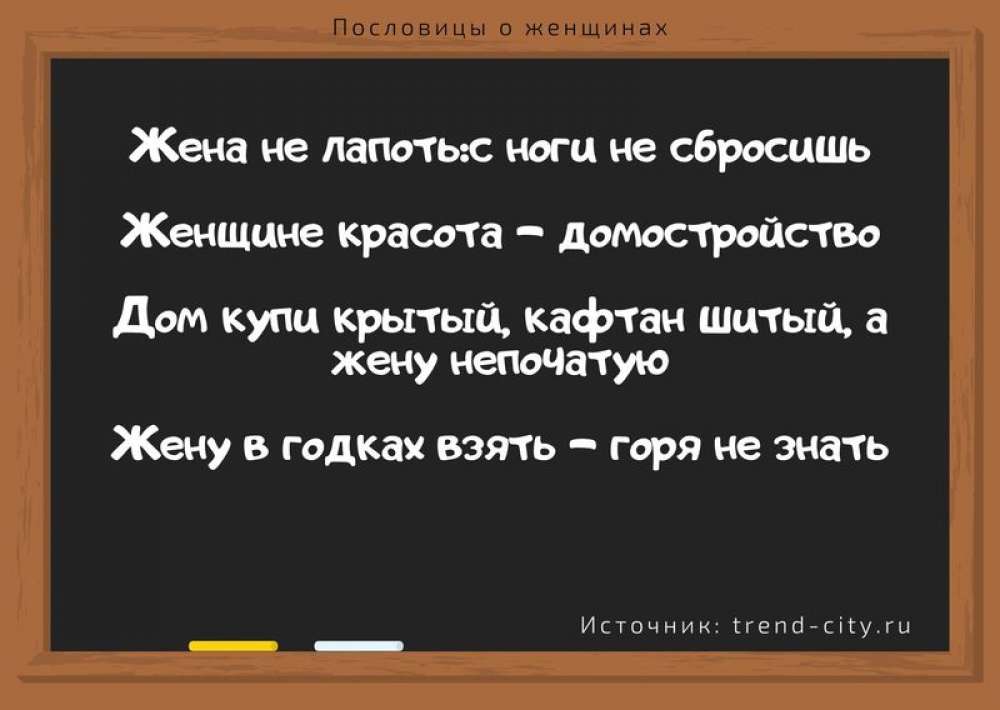 Пословицы о женщинах

Жена не лапоть:с ноги не сбросишь

Женщине красота – домостройство

Дом купи крытый, кафтан шитый, а жену непочатую

Жену в годках взять – горя не знать

Источник: trend-city.ru